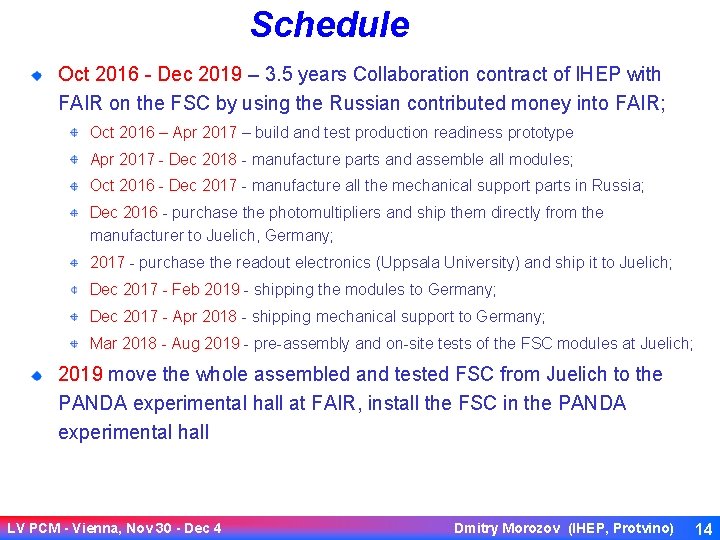 Schedule

Oct 2016 - Dec 2019 – 3.5 years Collaboration contract of IHEP with FAIR on the FSC by using the Russian contributed money into FAIR;

Oct 2016 – Apr 2017 – build and test production readiness prototype

Apr 2017 - Dec 2018 - manufacture parts and assemble all modules;

Oct 2016 - Dec 2017 - manufacture all the mechanical support parts in Russia;

Dec 2016 - purchase the photomultipliers and ship them directly from the manufacturer to Juelich, Germany;

2017 - purchase the readout electronics (Uppsala University) and ship it to Juelich;

Dec 2017 - Feb 2019 - shipping the modules to Germany;

Dec 2017 - Apr 2018 - shipping mechanical support to Germany;

Mar 2018 - Aug 2019 - pre-assembly and on-site tests of the FSC modules at Juelich;

2019 move the whole assembled and tested FSC from Juelich to the PANDA experimental hall at FAIR, install the FSC in the PANDA experimental hall

LV PCM - Vienna, Nov 30 - Dec 4

Dmitry Morozov (IHEP, Protvino) 14